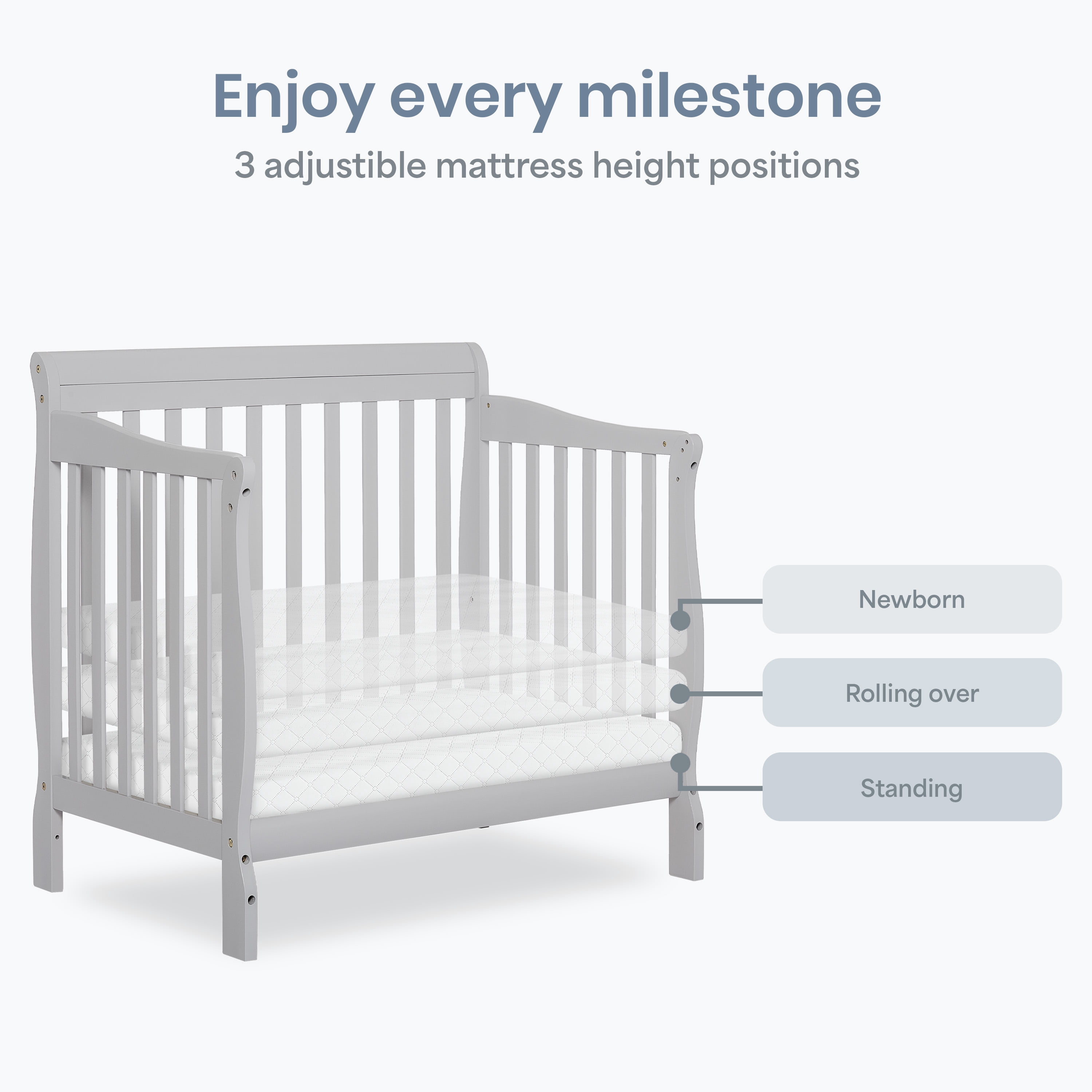 Enjoy every milestone

3 adjustible mattress height positions

Newborn

Rolling over

Standing